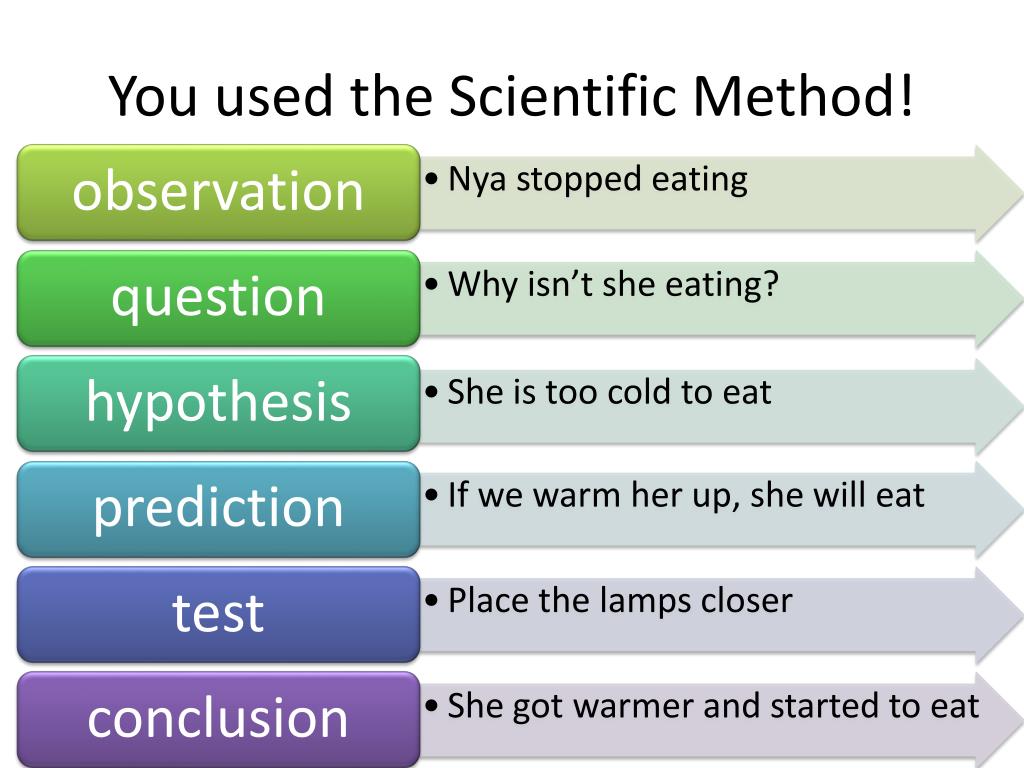 You used the Scientific Method!

observation
• Nya stopped eating

question
• Why isn't she eating?

hypothesis
• She is too cold to eat

prediction
• If we warm her up, she will eat

test
• Place the lamps closer

conclusion
• She got warmer and started to eat